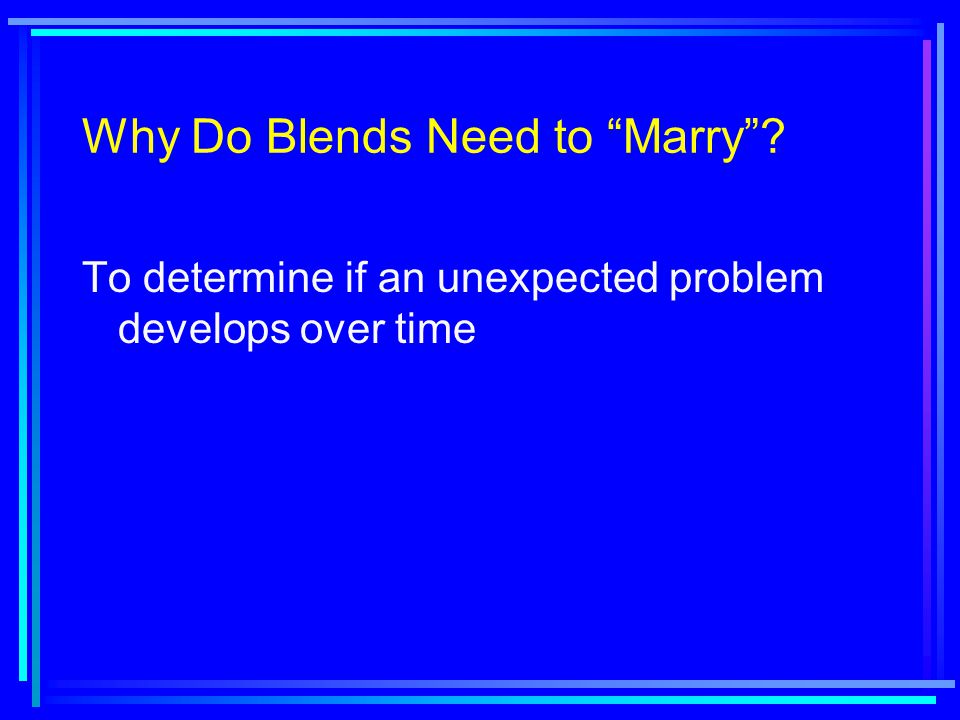 Why Do Blends Need to “Marry”?

To determine if an unexpected problem develops over time